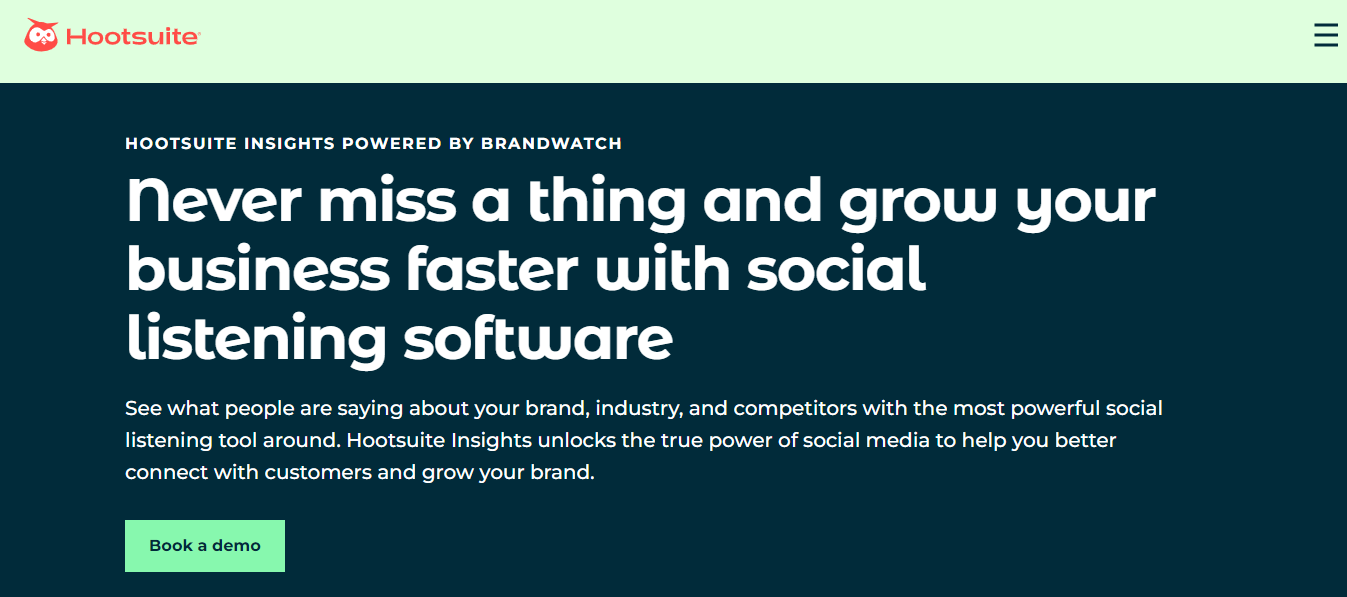 Hootsuite®

HOOTSUITE INSIGHTS POWERED BY BRANDWATCH

Never miss a thing and grow your business faster with social listening software

See what people are saying about your brand, industry, and competitors with the most powerful social listening tool around. Hootsuite Insights unlocks the true power of social media to help you better connect with customers and grow your brand.

Book a demo